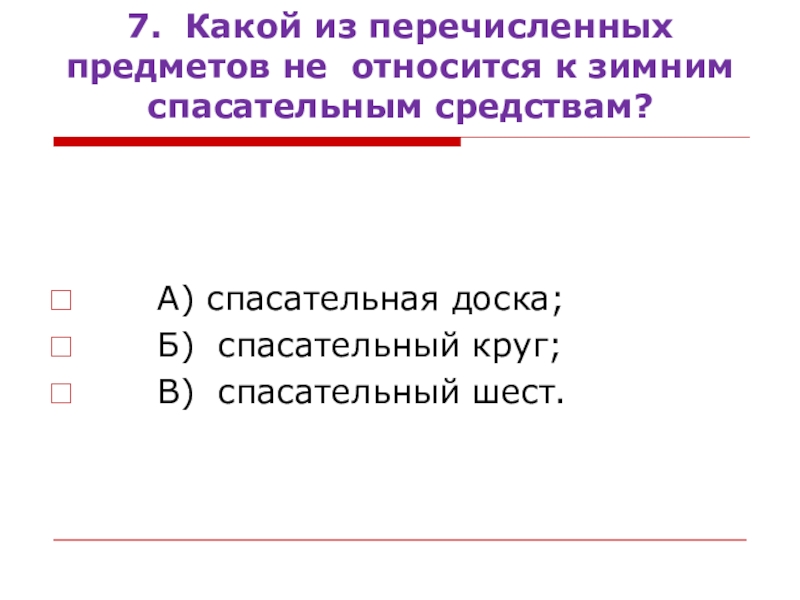 7. Какой из перечисленных предметов не относится к зимним спасательным средствам?

А) спасательная доска;
Б) спасательный круг;
В) спасательный шест.